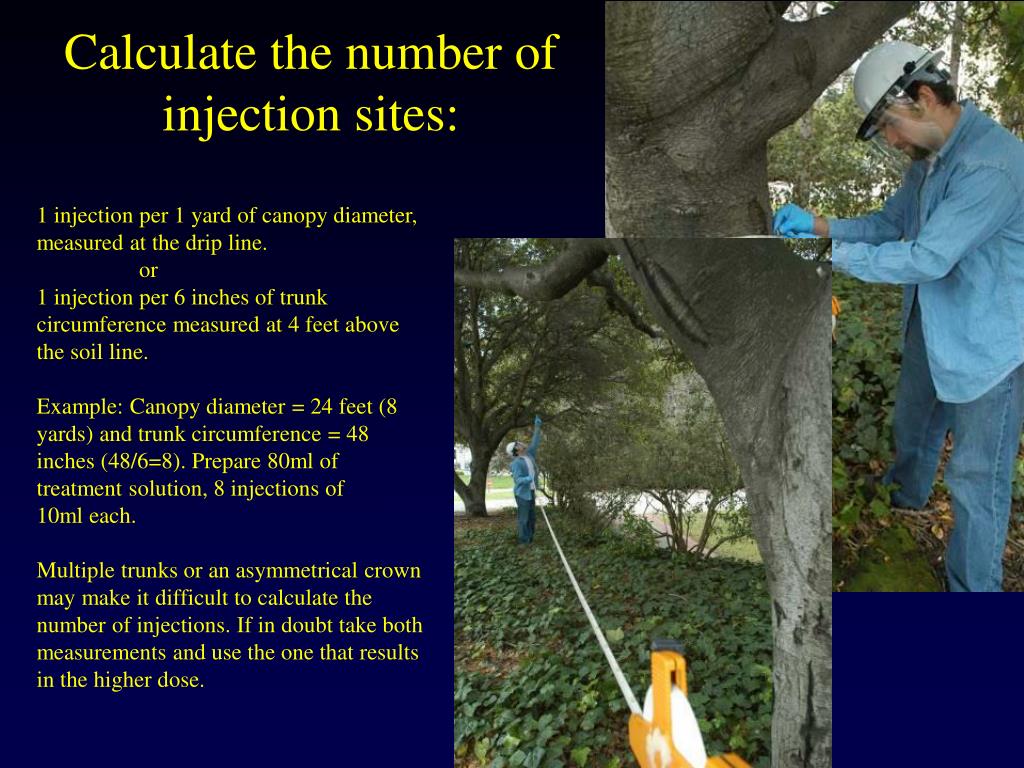 Calculate the number of injection sites:

1 injection per 1 yard of canopy diameter, measured at the drip line.
or
1 injection per 6 inches of trunk circumference measured at 4 feet above the soil line.

Example: Canopy diameter = 24 feet (8 yards) and trunk circumference = 48 inches (48/6=8). Prepare 80ml of treatment solution, 8 injections of 10ml each.

Multiple trunks or an asymmetrical crown may make it difficult to calculate the number of injections. If in doubt take both measurements and use the one that results in the higher dose.